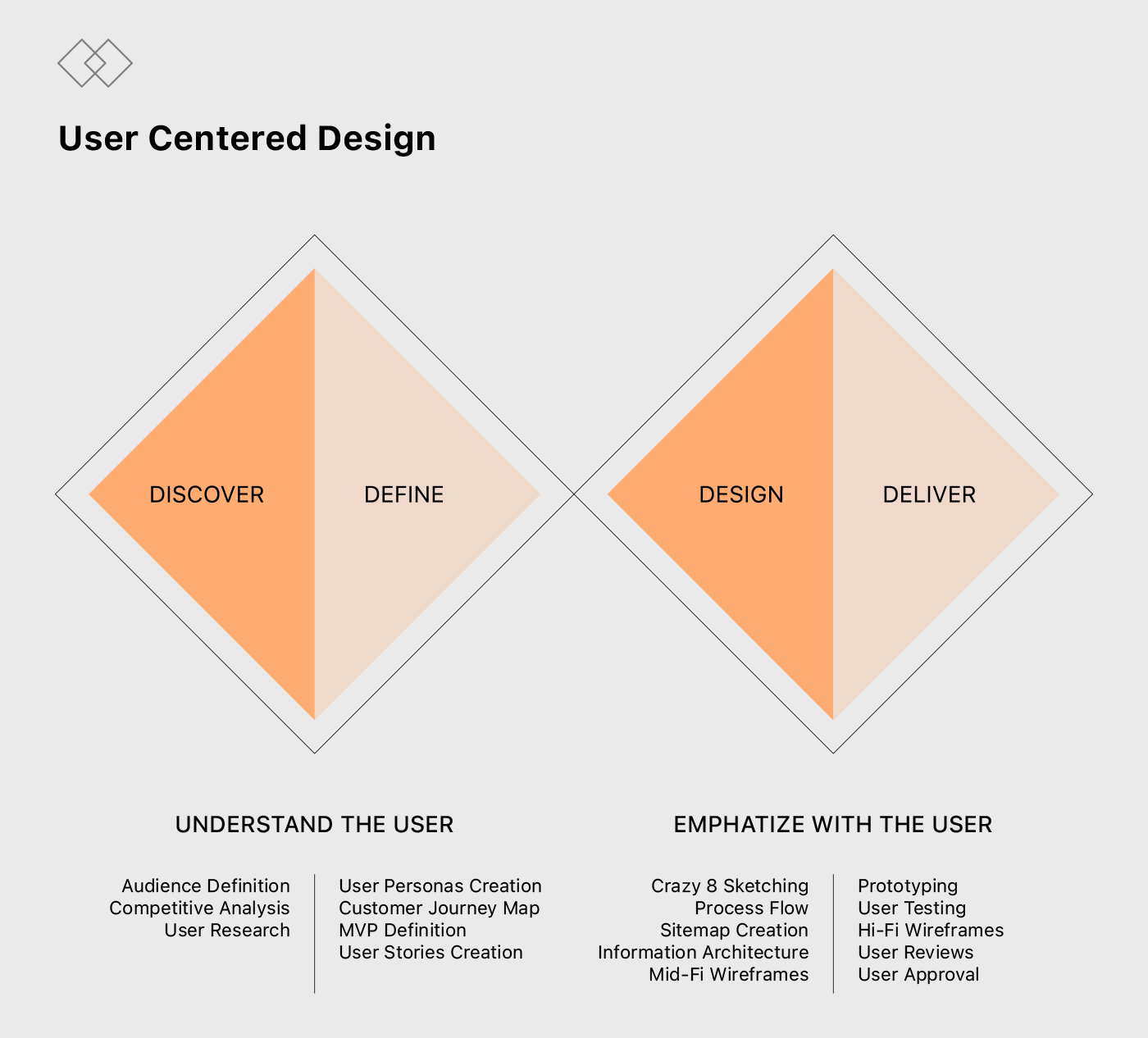 User Centered Design

DISCOVER

DEFINE

DESIGN

DELIVER

UNDERSTAND THE USER

Audience Definition
Competitive Analysis
User Research

User Personas Creation
Customer Journey Map
MVP Definition
User Stories Creation

EMPHATIZE WITH THE USER

Crazy 8 Sketching
Process Flow
Sitemap Creation
Information Architecture
Mid-Fi Wireframes

Prototyping
User Testing
Hi-Fi Wireframes
User Reviews
User Approval